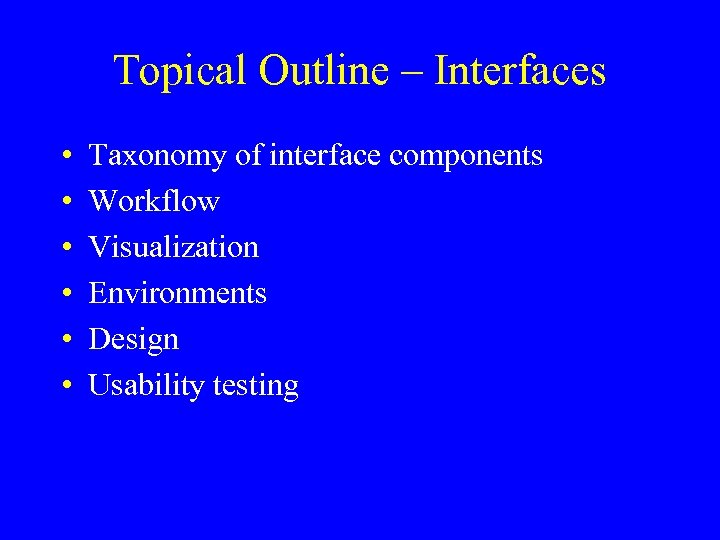 Topical Outline – Interfaces

• Taxonomy of interface components
• Workflow
• Visualization
• Environments
• Design
• Usability testing